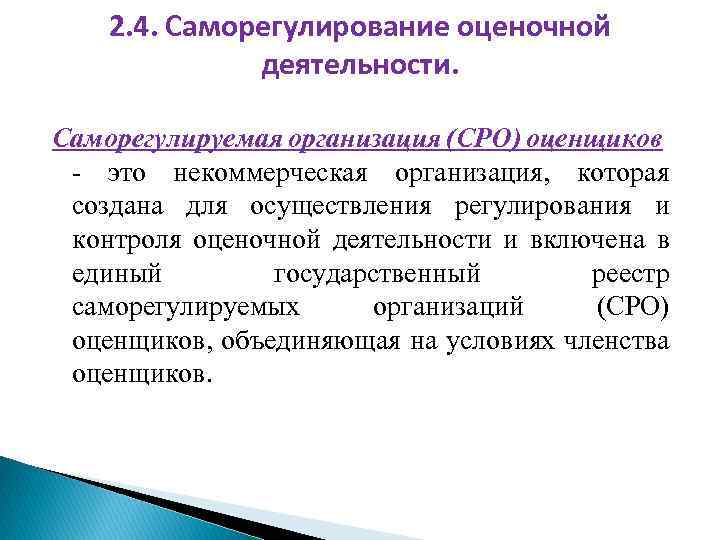 2.4. Саморегулирование оценочной деятельности.

Саморегулируемая организация (СРО) оценщиков - это некоммерческая организация, которая создана для осуществления регулирования и контроля оценочной деятельности и включена в единый государственный реестр саморегулируемых организаций (СРО) оценщиков, объединяющая на условиях членства оценщиков.